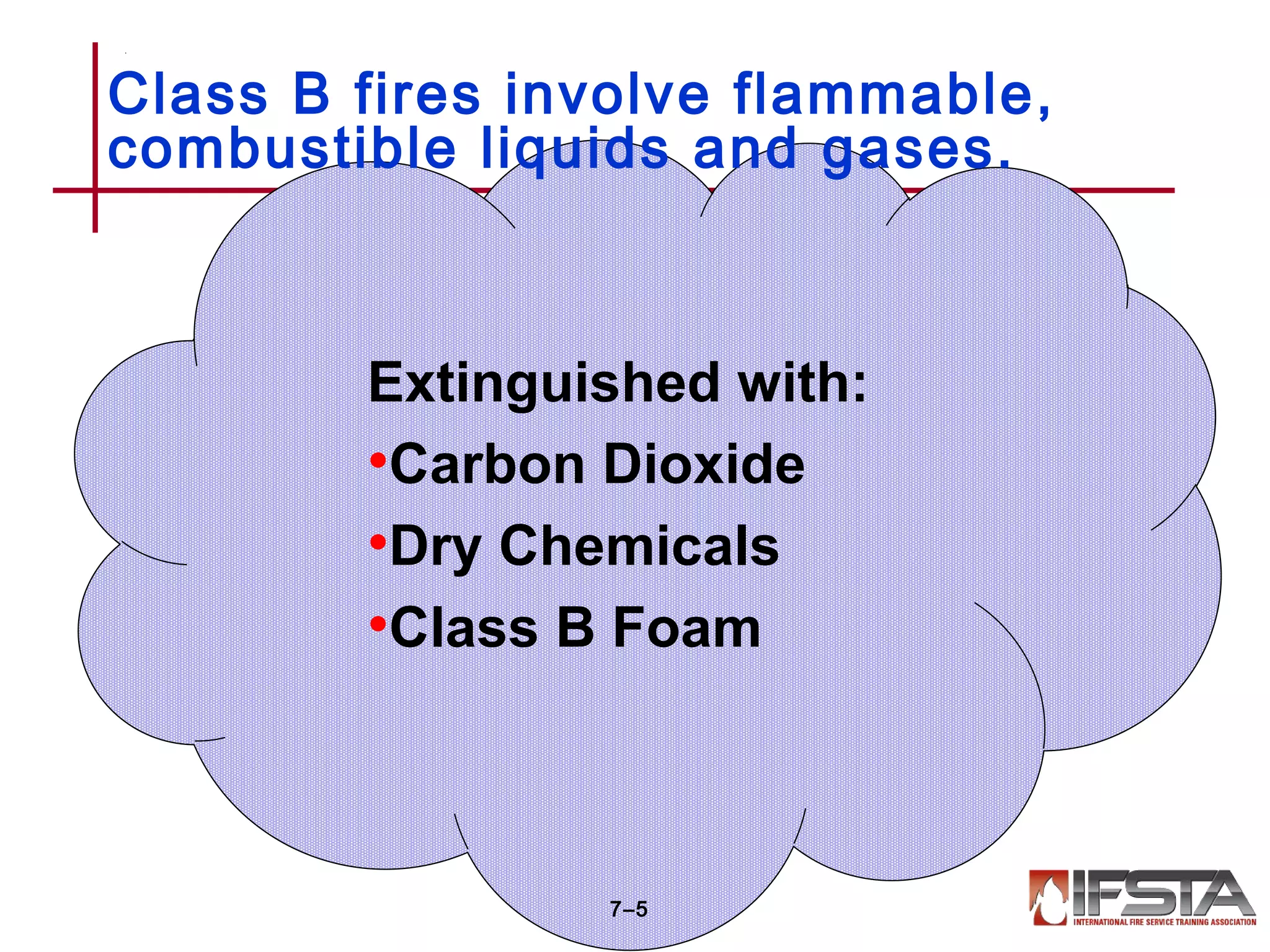 Class B fires involve flammable, combustible liquids and gases.

Extinguished with:
•Carbon Dioxide
•Dry Chemicals
•Class B Foam

7–5

IFSTA
INTERNATIONAL FIRE SERVICE TRAINING ASSOCIATION